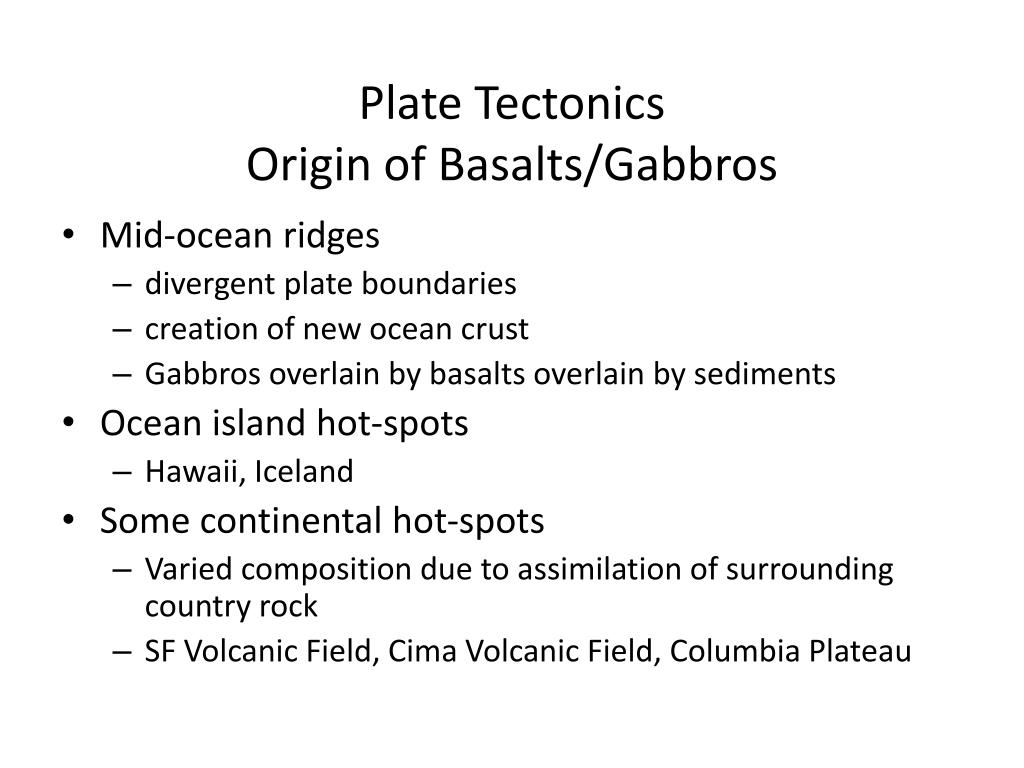 Plate Tectonics
Origin of Basalts/Gabbros

• Mid-ocean ridges
  – divergent plate boundaries
  – creation of new ocean crust
  – Gabbros overlain by basalts overlain by sediments
• Ocean island hot-spots
  – Hawaii, Iceland
• Some continental hot-spots
  – Varied composition due to assimilation of surrounding country rock
  – SF Volcanic Field, Cima Volcanic Field, Columbia Plateau